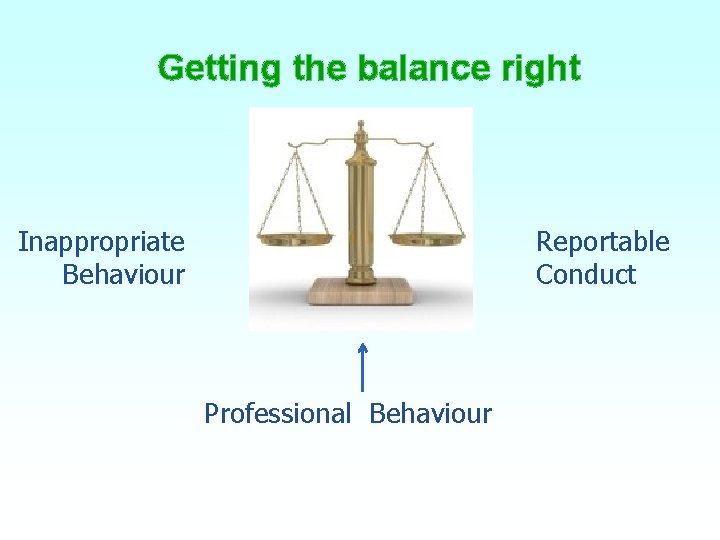 Getting the balance right

Inappropriate Behaviour

Reportable Conduct

Professional Behaviour